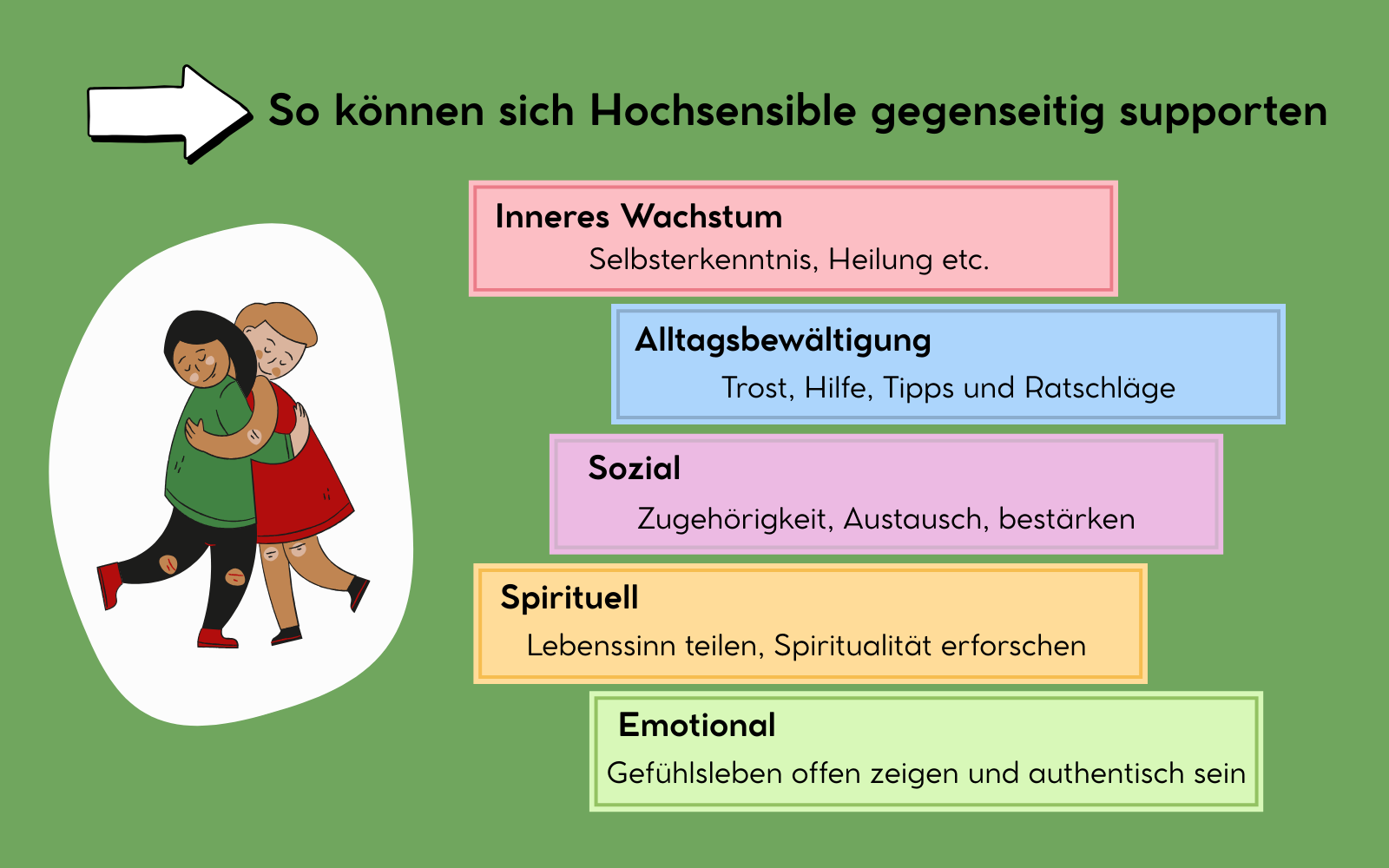 So können sich Hochsensible gegenseitig supporten

Inneres Wachstum
Selbsterkenntnis, Heilung etc.

Alltagsbewältigung
Trost, Hilfe, Tipps und Ratschläge

Sozial
Zugehörigkeit, Austausch, bestärken

Spirituell
Lebenssinn teilen, Spiritualität erforschen

Emotional
Gefühlsleben offen zeigen und authentisch sein